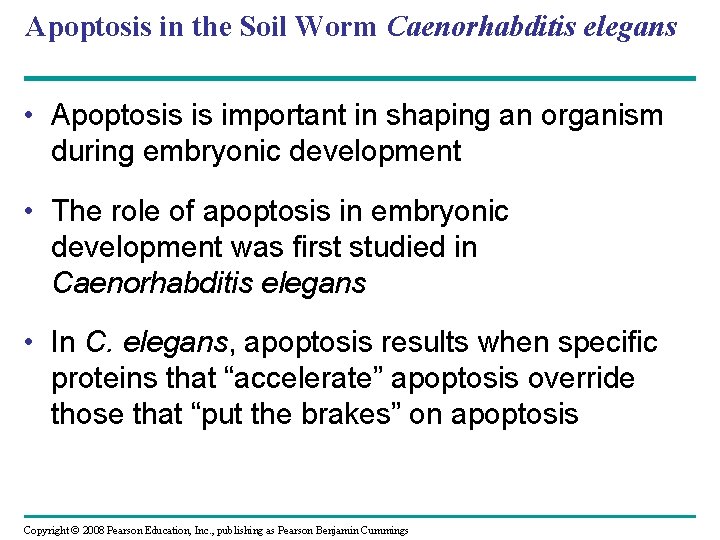 Apoptosis in the Soil Worm Caenorhabditis elegans

• Apoptosis is important in shaping an organism during embryonic development

• The role of apoptosis in embryonic development was first studied in Caenorhabditis elegans

• In C. elegans, apoptosis results when specific proteins that “accelerate” apoptosis override those that “put the brakes” on apoptosis

Copyright © 2008 Pearson Education, Inc., publishing as Pearson Benjamin Cummings